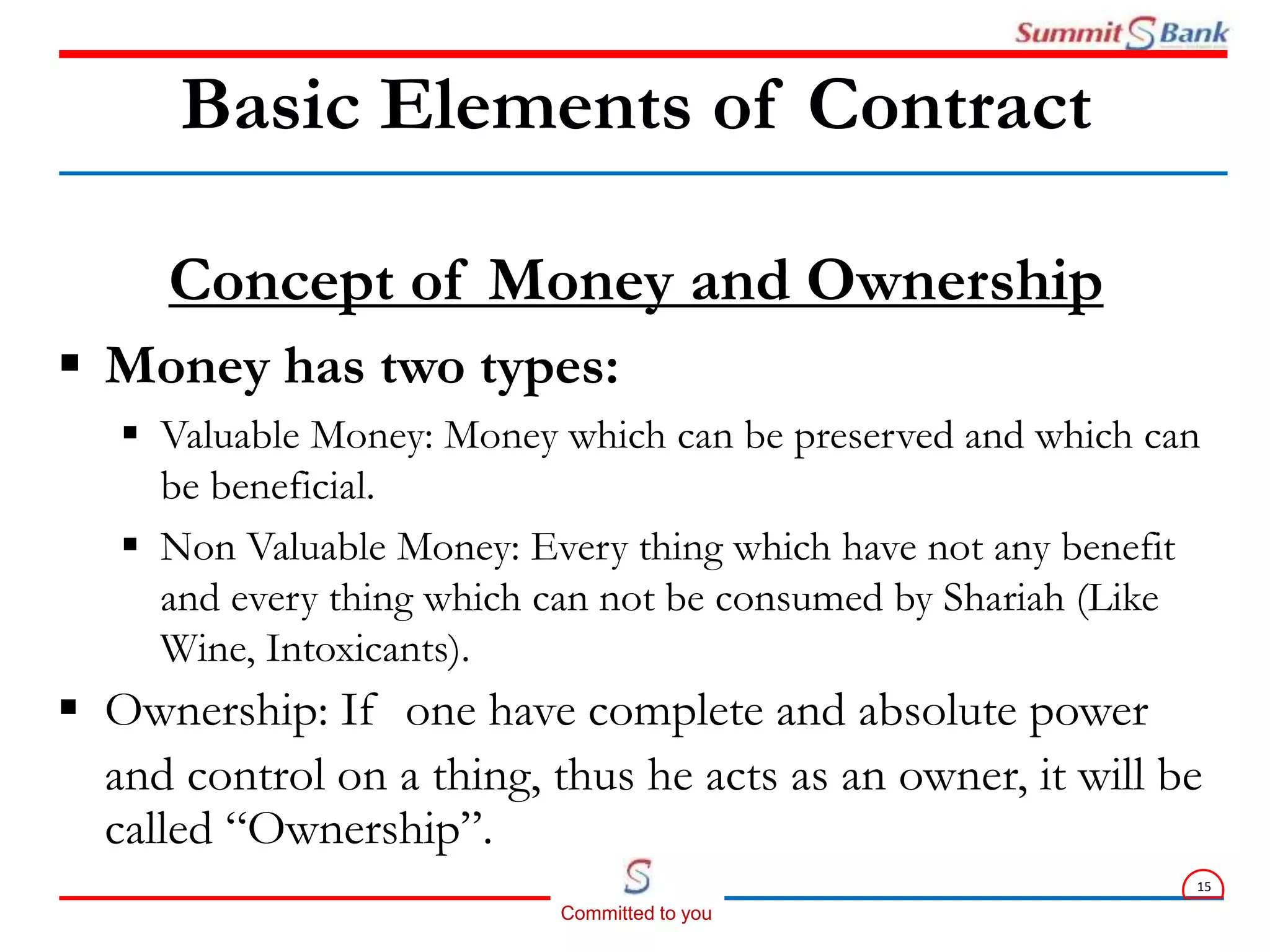 Summit S Bank

Basic Elements of Contract

Concept of Money and Ownership

▪ Money has two types:

▪ Valuable Money: Money which can be preserved and which can be beneficial.

▪ Non Valuable Money: Every thing which have not any benefit and every thing which can not be consumed by Shariah (Like Wine, Intoxicants).

▪ Ownership: If one have complete and absolute power and control on a thing, thus he acts as an owner, it will be called “Ownership”.

S
Committed to you

15